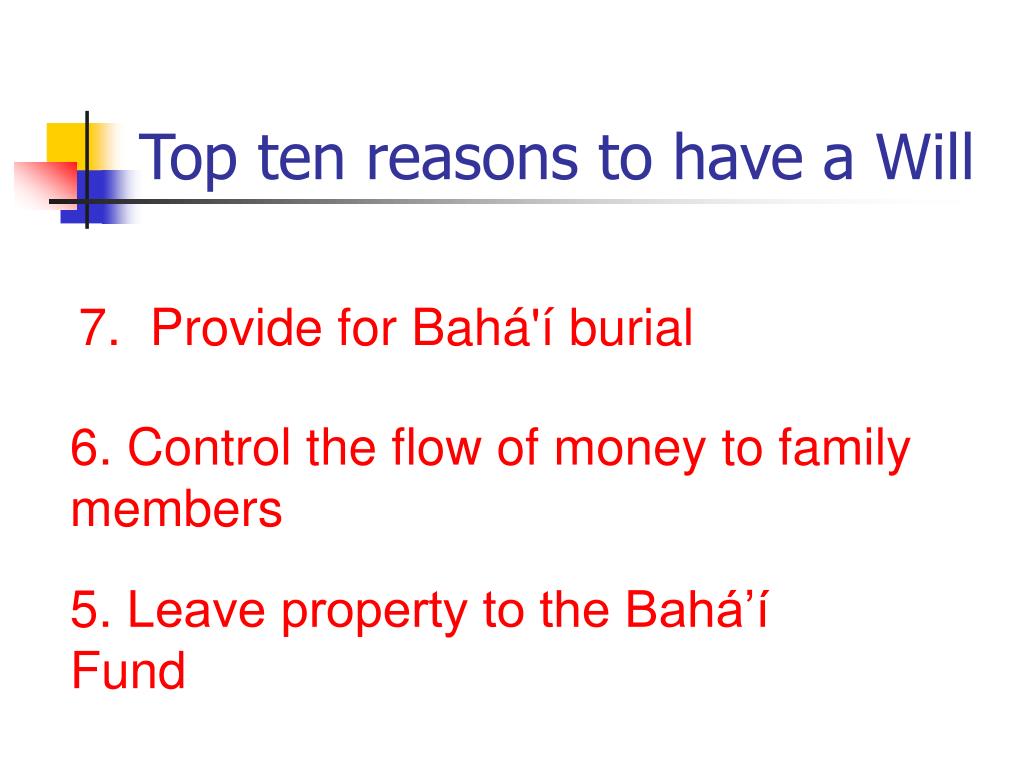 Top ten reasons to have a Will

7. Provide for Bahá'í burial

6. Control the flow of money to family members

5. Leave property to the Bahá’í Fund